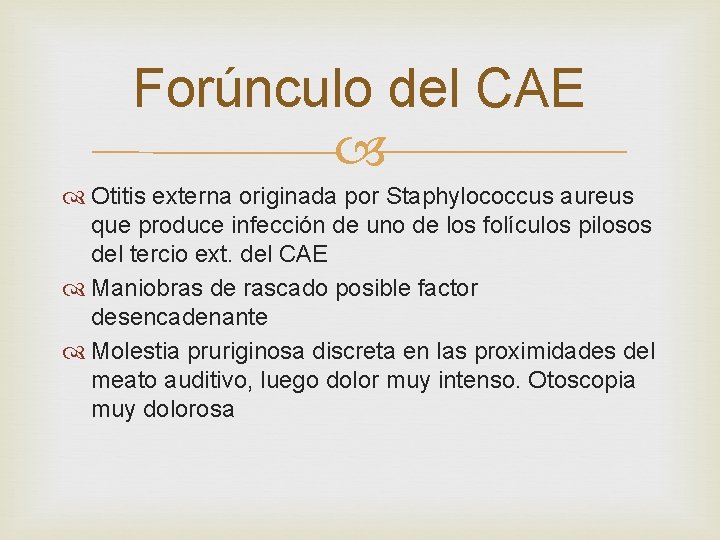 Forúnculo del CAE

Otitis externa originada por Staphylococcus aureus que produce infección de uno de los folículos pilosos del tercio ext. del CAE

Maniobras de rascado posible factor desencadenante

Molestia pruriginosa discreta en las proximidades del meato auditivo, luego dolor muy intenso. Otoscopia muy dolorosa